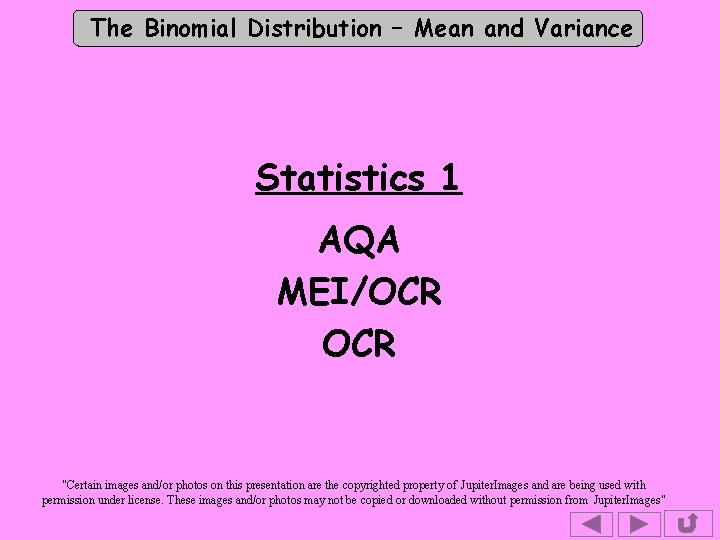 The Binomial Distribution – Mean and Variance

Statistics 1

AQA

MEI/OCR

OCR

"Certain images and/or photos on this presentation are the copyrighted property of JupiterImages and are being used with permission under license. These images and/or photos may not be copied or downloaded without permission from JupiterImages"